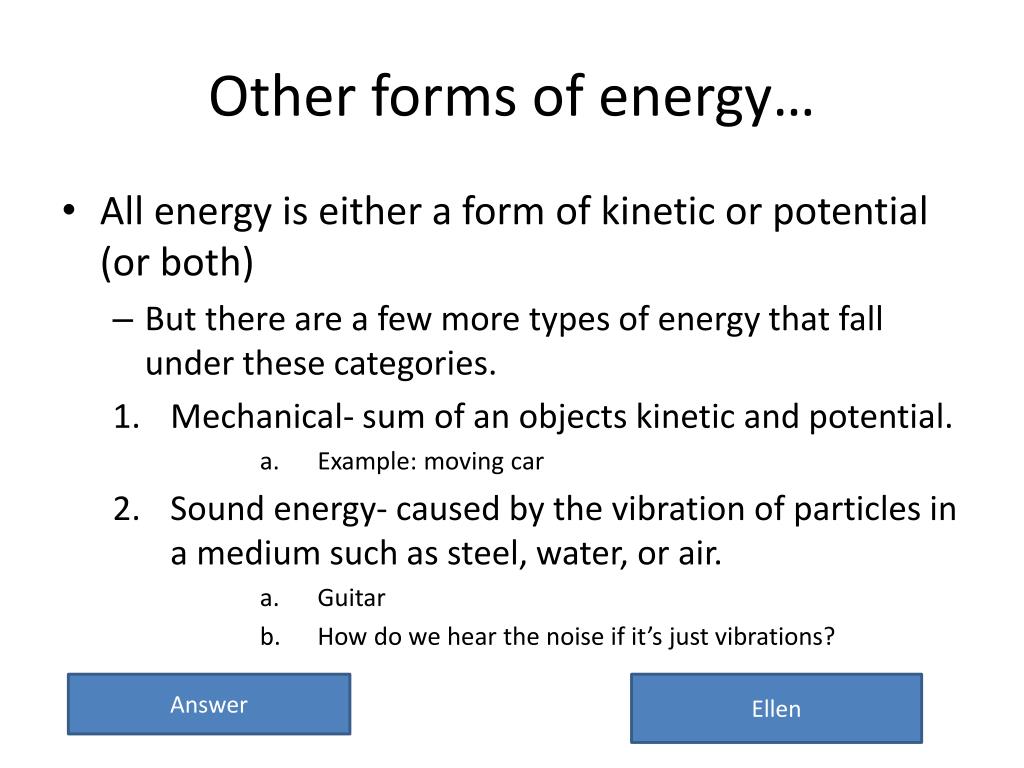 Other forms of energy…

• All energy is either a form of kinetic or potential (or both)

– But there are a few more types of energy that fall under these categories.

1. Mechanical- sum of an objects kinetic and potential.

a. Example: moving car

2. Sound energy- caused by the vibration of particles in a medium such as steel, water, or air.

a. Guitar

b. How do we hear the noise if it’s just vibrations?

Answer

Ellen